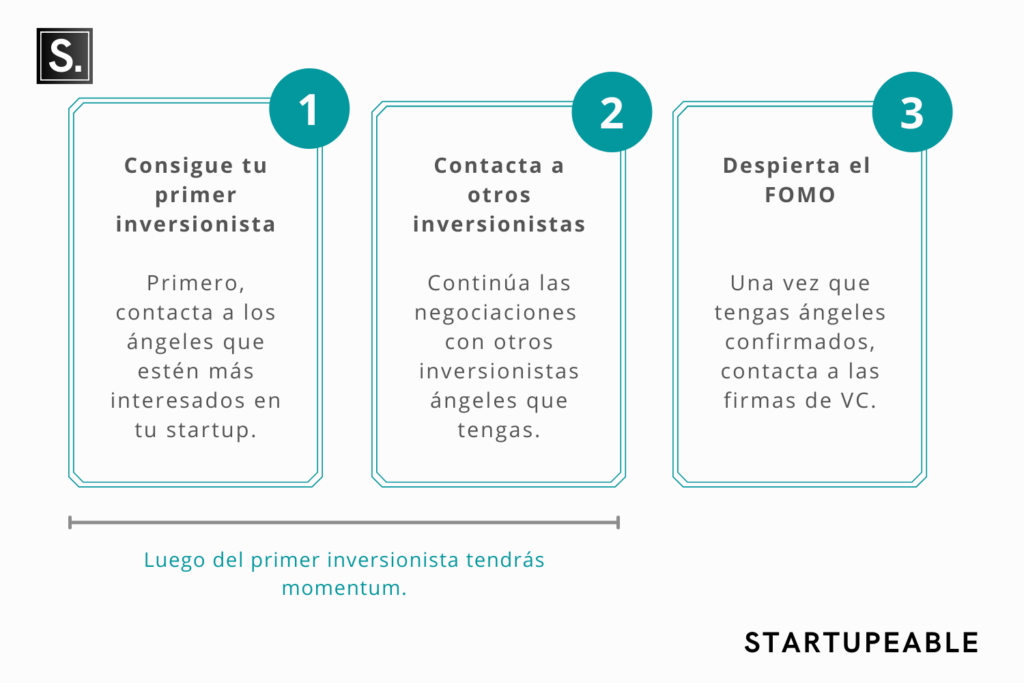 S.

1

Consigue tu primer inversionista

Primero, contacta a los ángeles que estén más interesados en tu startup.

2

Contacta a otros inversionistas

Continúa las negociaciones con otros inversionistas ángeles que tengas.

3

Despierta el FOMO

Una vez que tengas ángeles confirmados, contacta a las firmas de VC.

Luego del primer inversionista tendrás momentum.

STARTUPEABLE